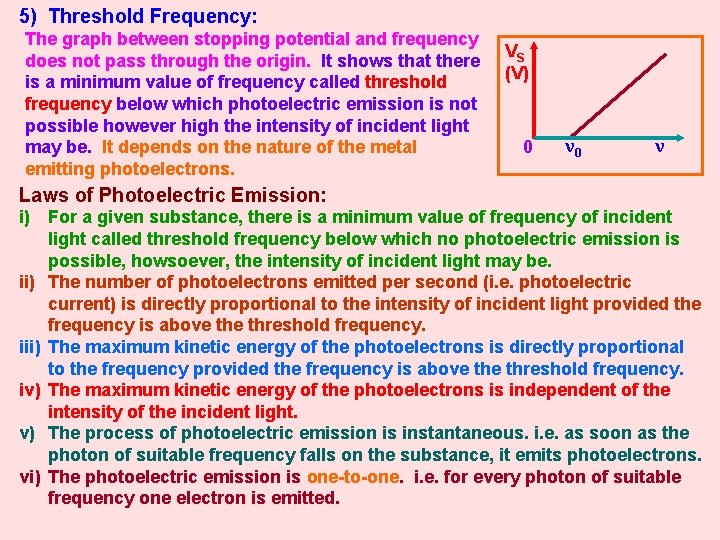 5) Threshold Frequency:

The graph between stopping potential and frequency does not pass through the origin. It shows that there is a minimum value of frequency called threshold frequency below which photoelectric emission is not possible however high the intensity of incident light may be. It depends on the nature of the metal emitting photoelectrons.

$V_S$ (V)
0 $\nu_0$ $\nu$

Laws of Photoelectric Emission:

i) For a given substance, there is a minimum value of frequency of incident light called threshold frequency below which no photoelectric emission is possible, howsoever, the intensity of incident light may be.

ii) The number of photoelectrons emitted per second (i.e. photoelectric current) is directly proportional to the intensity of incident light provided the frequency is above the threshold frequency.

iii) The maximum kinetic energy of the photoelectrons is directly proportional to the frequency provided the frequency is above the threshold frequency.

iv) The maximum kinetic energy of the photoelectrons is independent of the intensity of the incident light.

v) The process of photoelectric emission is instantaneous. i.e. as soon as the photon of suitable frequency falls on the substance, it emits photoelectrons.

vi) The photoelectric emission is one-to-one. i.e. for every photon of suitable frequency one electron is emitted.